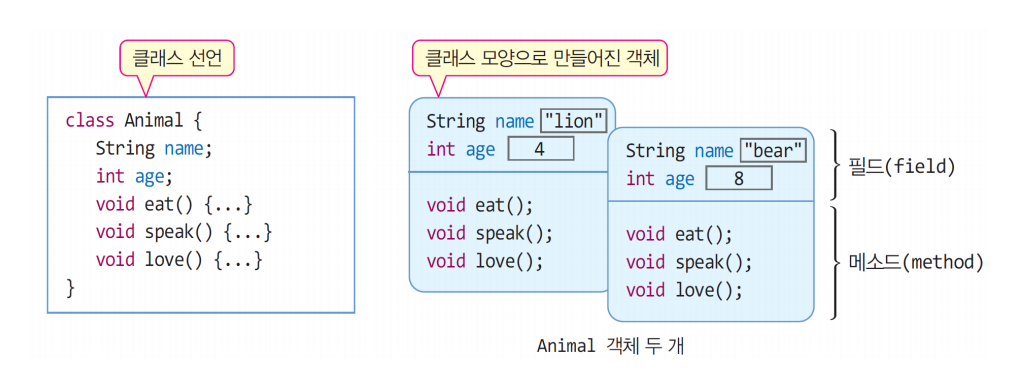 클래스 선언

class Animal {
String name;
int age;
void eat() {...}
void speak() {...}
void love() {...}
}

클래스 모양으로 만들어진 객체

String name "lion"
int age 4

void eat();
void speak();
void love();

String name "bear"
int age 8

void eat();
void speak();
void love();

필드(field)

메소드(method)

Animal 객체 두 개